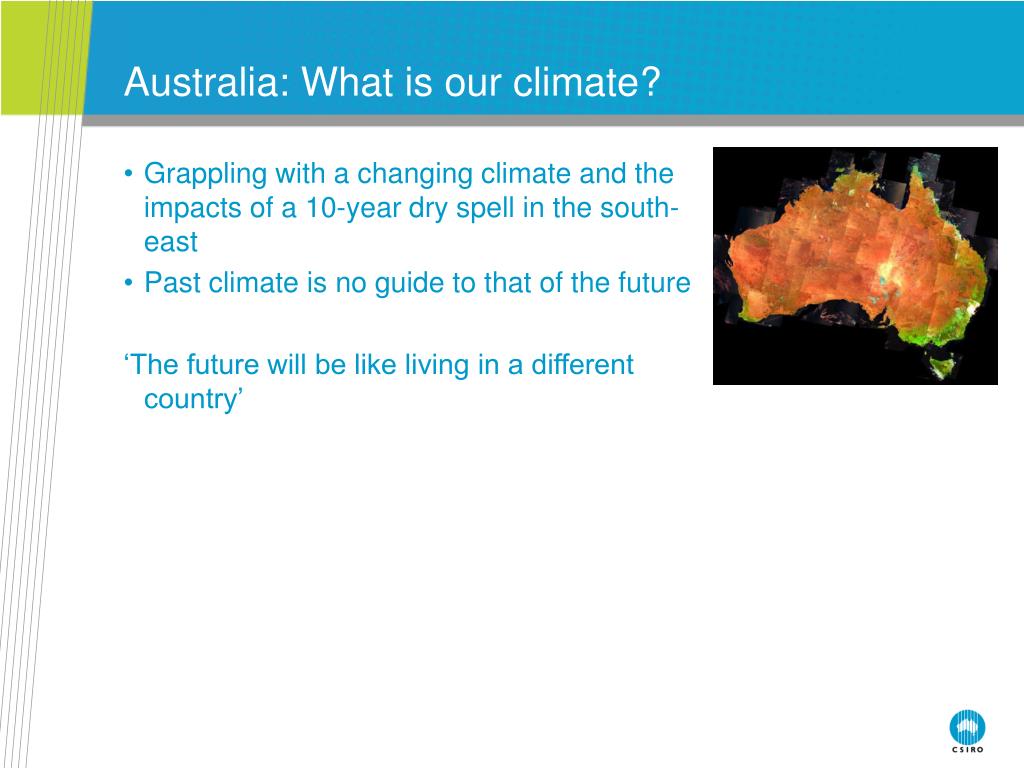 Australia: What is our climate?

• Grappling with a changing climate and the impacts of a 10-year dry spell in the south-east
• Past climate is no guide to that of the future

‘The future will be like living in a different country’

CSIRO